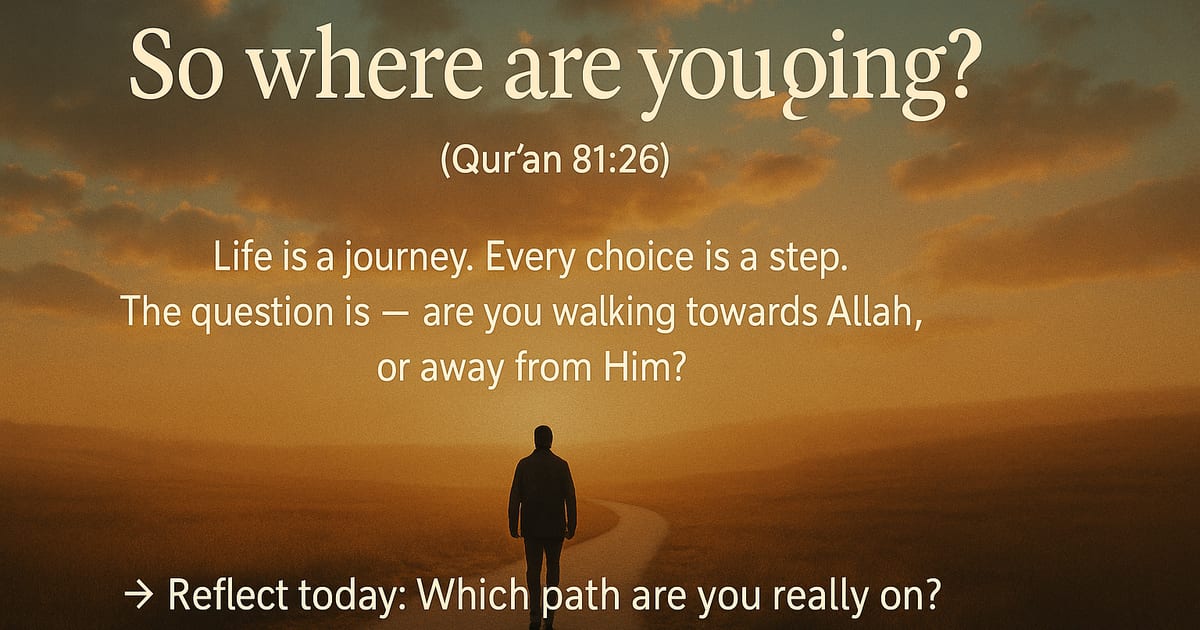 So where are youging?

(Qur'an 81:26)

Life is a journey. Every choice is a step. The question is — are you walking towards Allah, or away from Him?

→ Reflect today: Which path are you really on?